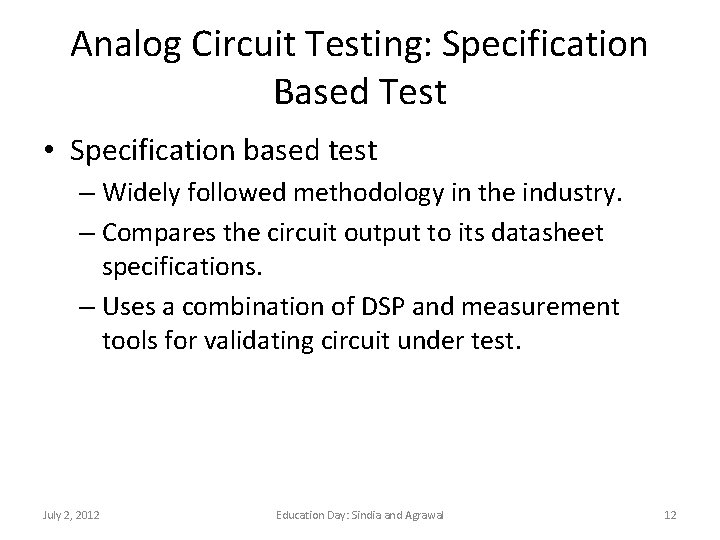 Analog Circuit Testing: Specification Based Test

• Specification based test
– Widely followed methodology in the industry.
– Compares the circuit output to its datasheet specifications.
– Uses a combination of DSP and measurement tools for validating circuit under test.

July 2, 2012
Education Day: Sindia and Agrawal
12